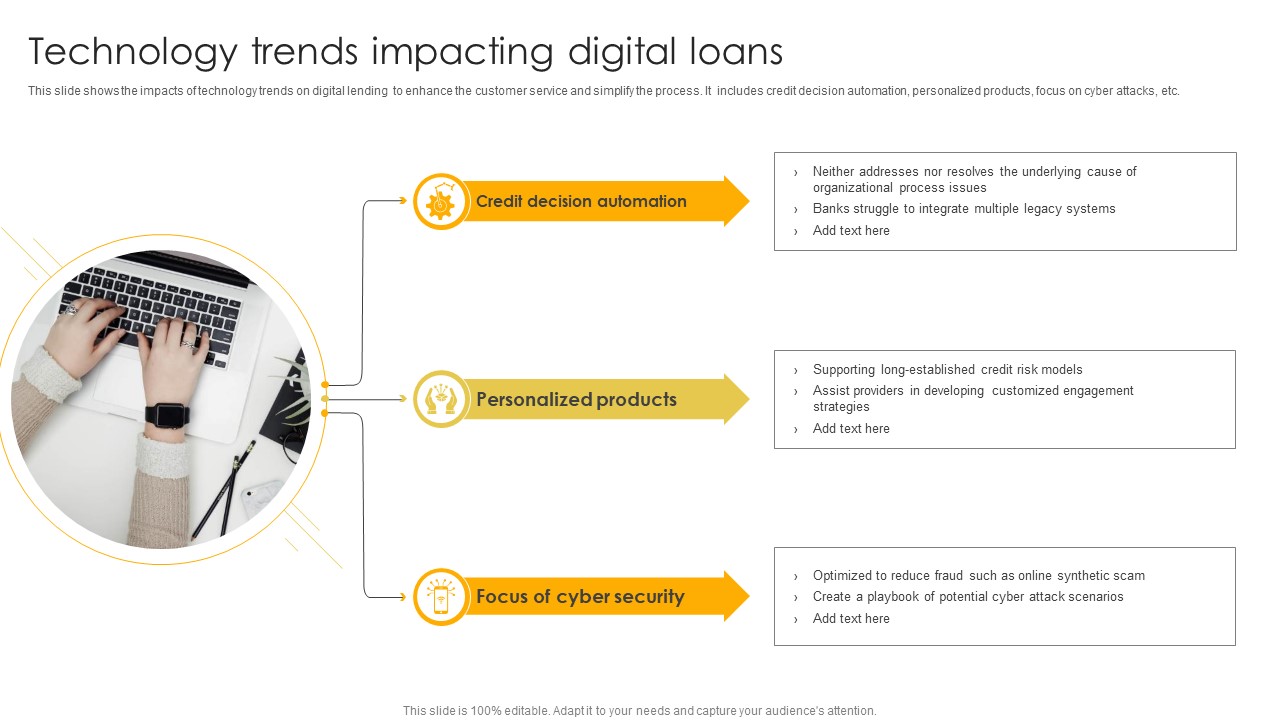 Technology trends impacting digital loans

This slide shows the impacts of technology trends on digital lending to enhance the customer service and simplify the process. It includes credit decision automation, personalized products, focus on cyber attacks, etc.

Credit decision automation

› Neither addresses nor resolves the underlying cause of organizational process issues
› Banks struggle to integrate multiple legacy systems
› Add text here

Personalized products

› Supporting long-established credit risk models
› Assist providers in developing customized engagement strategies
› Add text here

Focus of cyber security

› Optimized to reduce fraud such as online synthetic scam
› Create a playbook of potential cyber attack scenarios
› Add text here

This slide is 100% editable. Adapt it to your needs and capture your audience's attention.